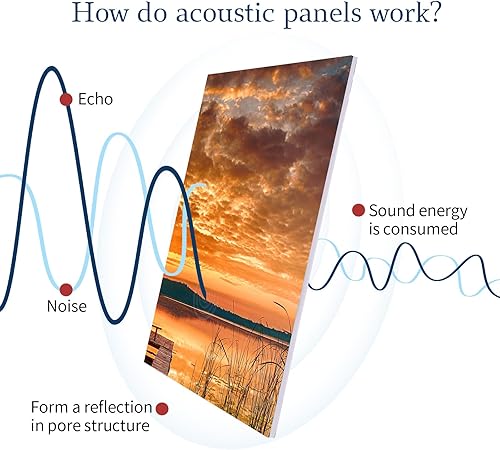 How do acoustic panels work?

Echo

Noise

Sound energy is consumed

Form a reflection in pore structure